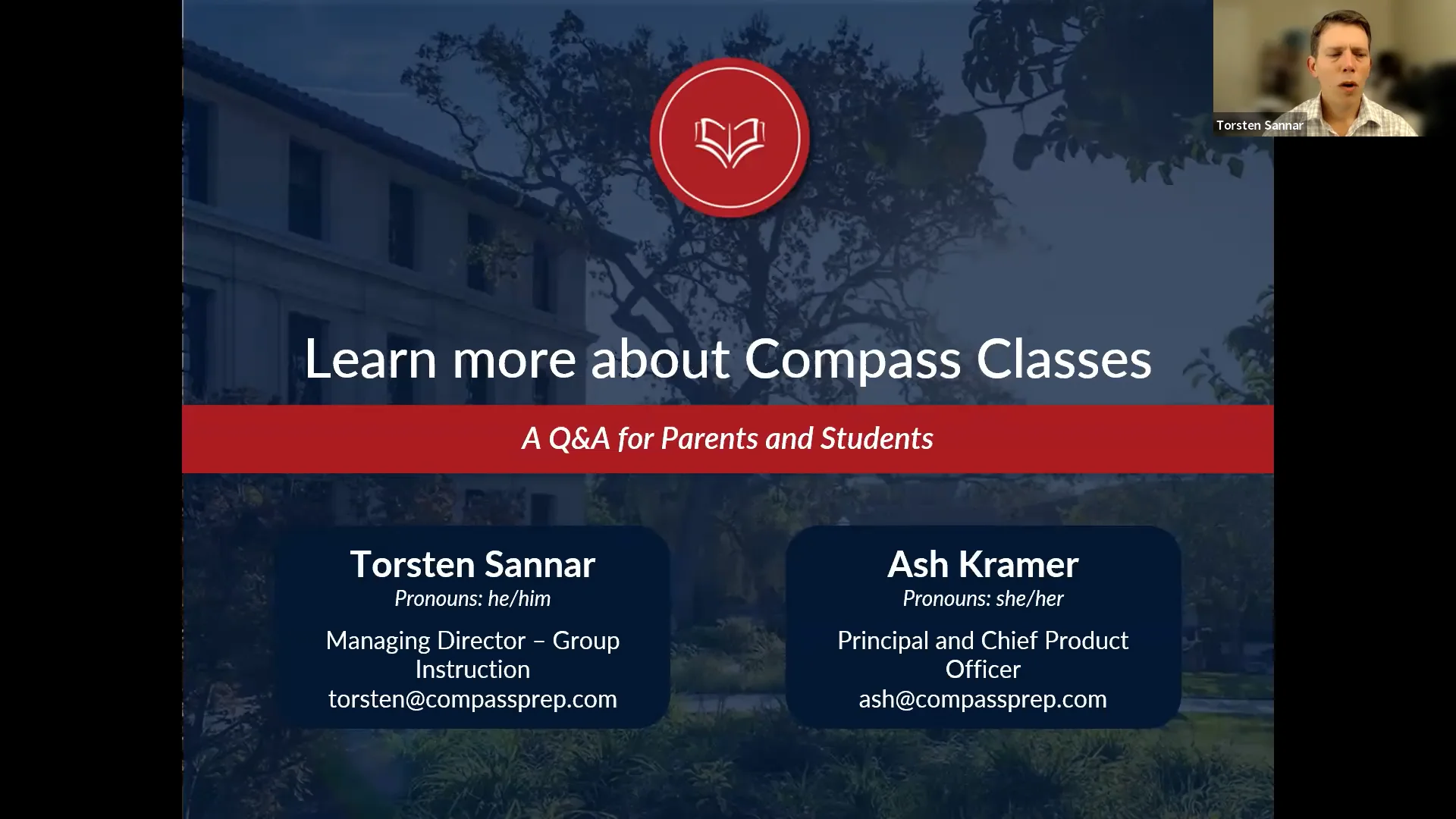 Torsten Sannar

Learn more about Compass Classes

A Q&A for Parents and Students

Torsten Sannar
Pronouns: he/him
Managing Director – Group Instruction
torsten@compassprep.com

Ash Kramer
Pronouns: she/her
Principal and Chief Product Officer
ash@compassprep.com